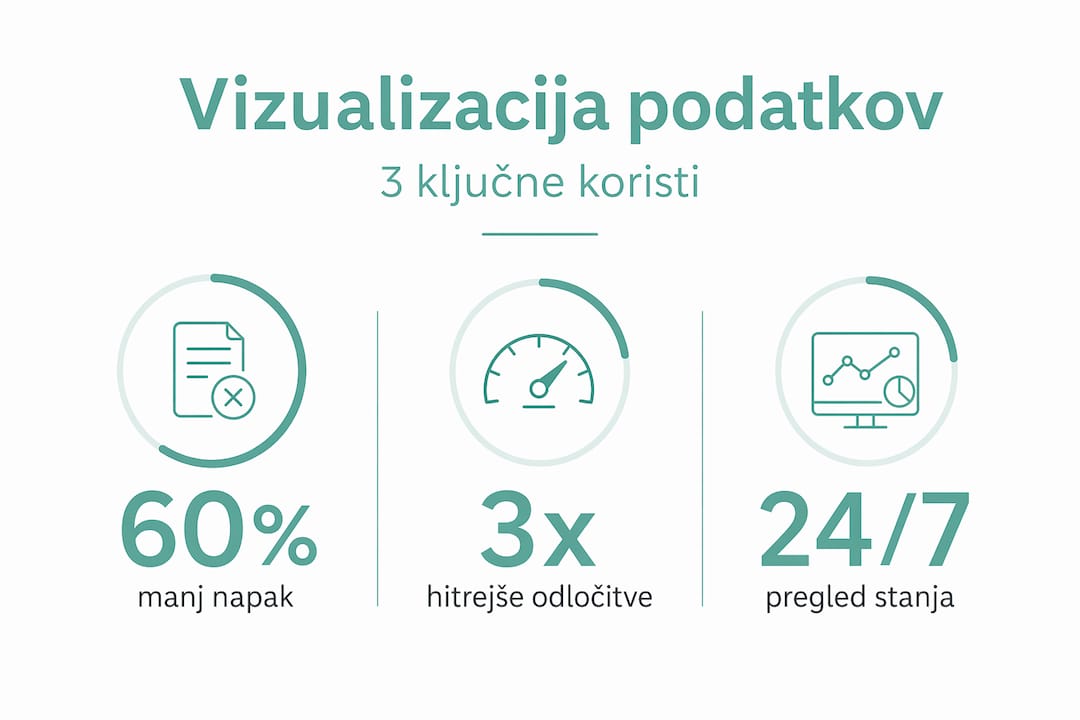 Vizualizacija podatkov
3 ključne koristi

60%
manj napak

3x
hitrejše odločitve

24/7
pregled stanja